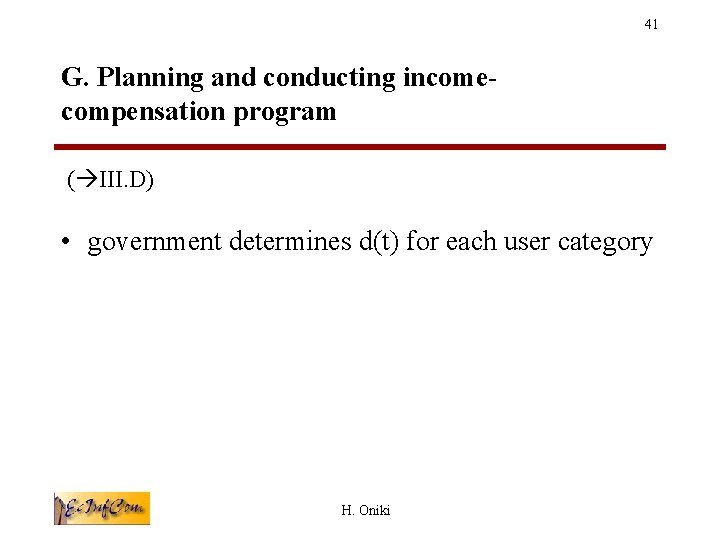 41

G. Planning and conducting income-compensation program

(→III.D)

• government determines d(t) for each user category

EcInfCom

H. Oniki